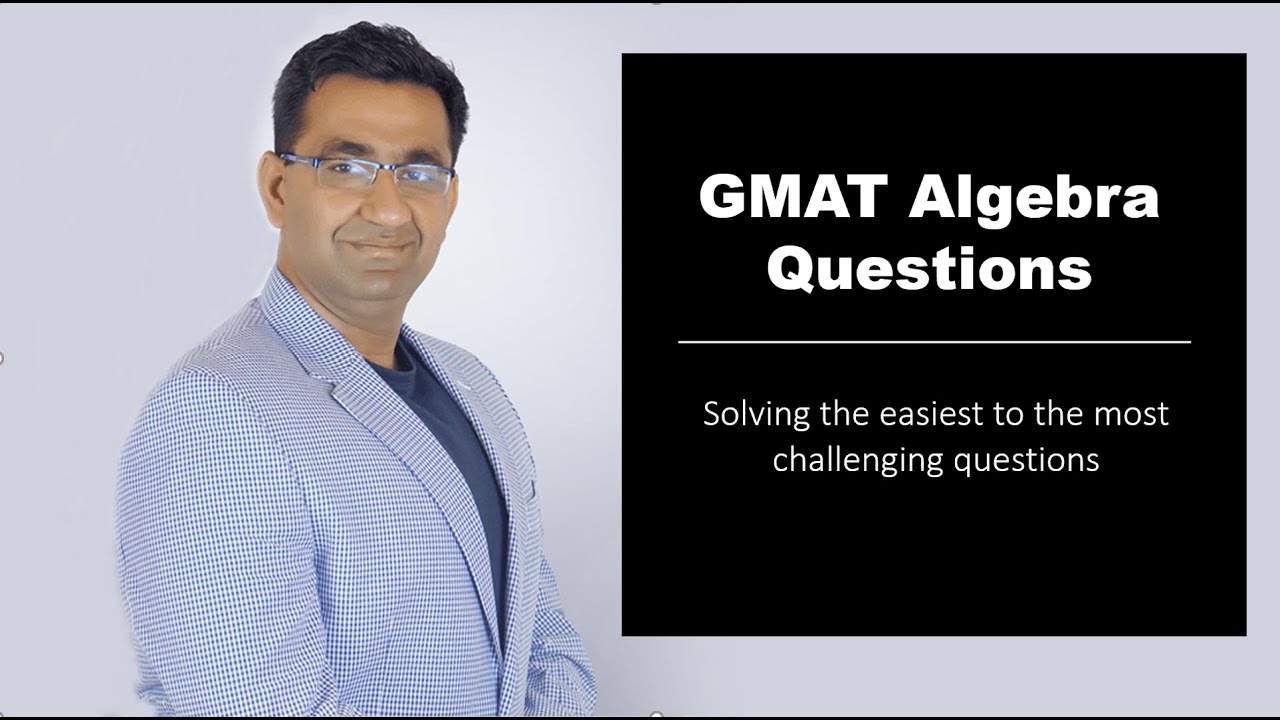 GMAT Algebra Questions

Solving the easiest to the most challenging questions